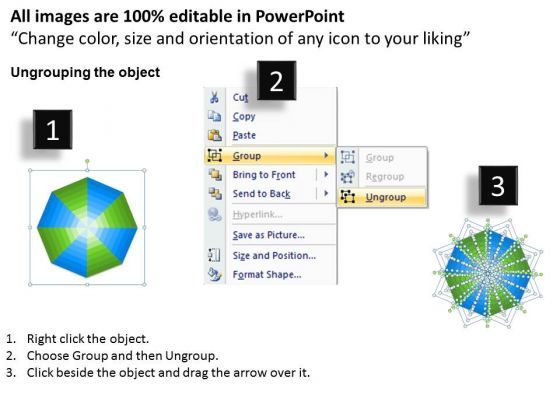 All images are 100% editable in PowerPoint
“Change color, size and orientation of any icon to your liking”

Ungrouping the object

1

2

Cut
Copy
Paste
Group
Bring to Front
Send to Back
Hyperlink...
Save as Picture...
Size and Position...
Format Shape...

Group
Regroup
Ungroup

3

1. Right click the object.
2. Choose Group and then Ungroup.
3. Click beside the object and drag the arrow over it.